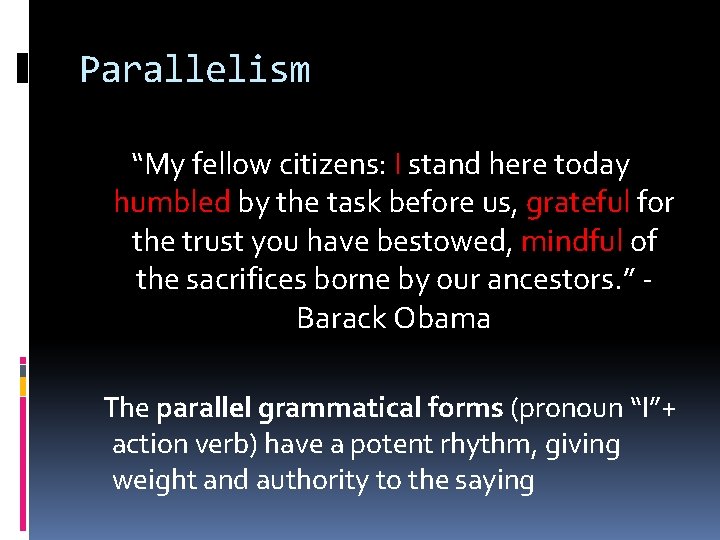 Parallelism

“My fellow citizens: I stand here today humbled by the task before us, grateful for the trust you have bestowed, mindful of the sacrifices borne by our ancestors.” - Barack Obama

The parallel grammatical forms (pronoun “I”+ action verb) have a potent rhythm, giving weight and authority to the saying